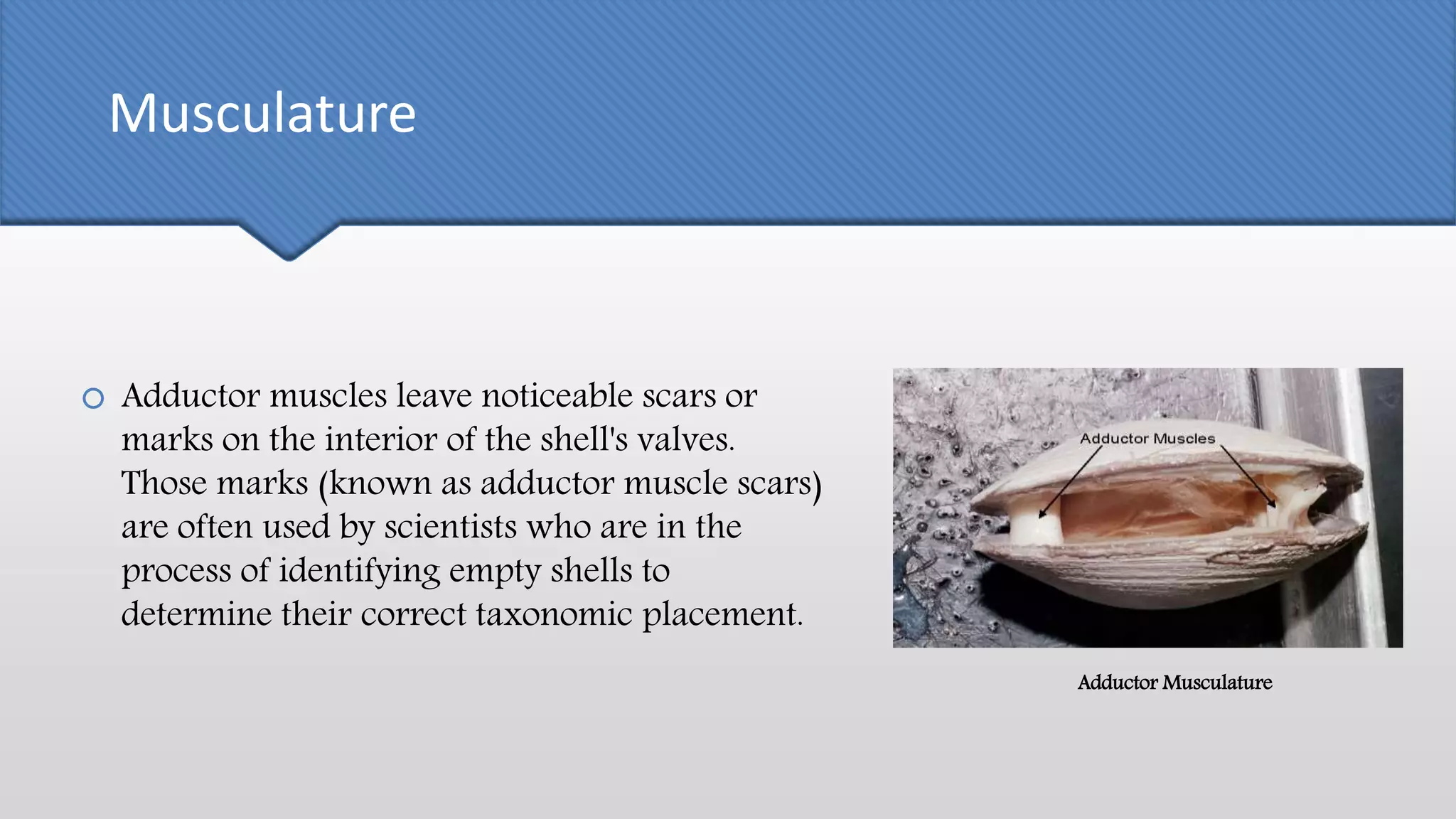 Musculature

Adductor muscles leave noticeable scars or marks on the interior of the shell's valves. Those marks (known as adductor muscle scars) are often used by scientists who are in the process of identifying empty shells to determine their correct taxonomic placement.

Adductor Muscles

Adductor Musculature